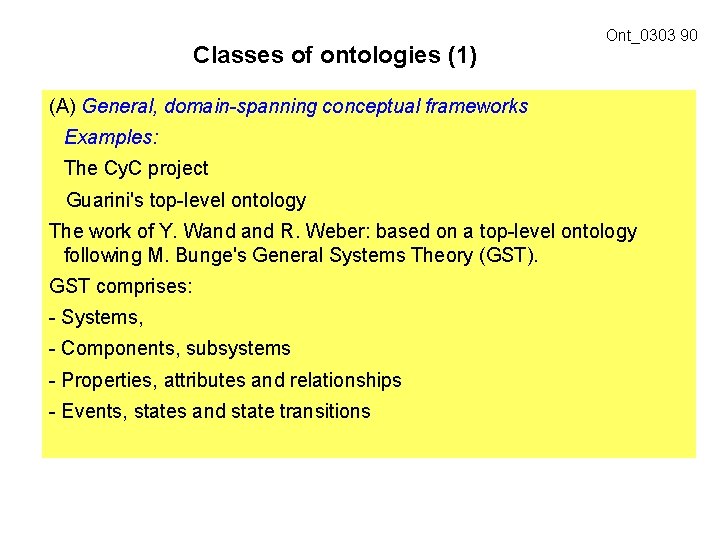 Ont_0303 90

Classes of ontologies (1)

(A) General, domain-spanning conceptual frameworks

Examples:

The CyC project

Guarini's top-level ontology

The work of Y. Wand and R. Weber: based on a top-level ontology following M. Bunge's General Systems Theory (GST).

GST comprises:

- Systems,

- Components, subsystems

- Properties, attributes and relationships

- Events, states and state transitions